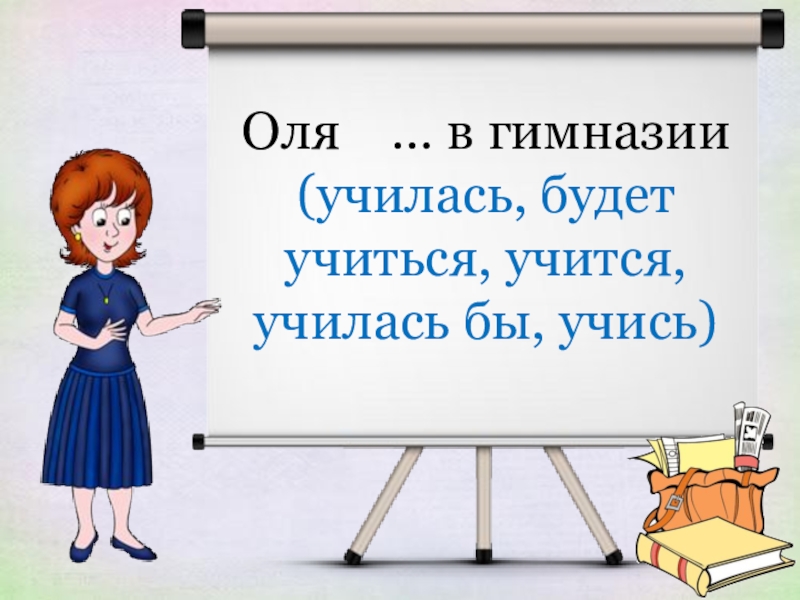 Оля ... в гимназии (училась, будет учиться, учится, училась бы, учись)